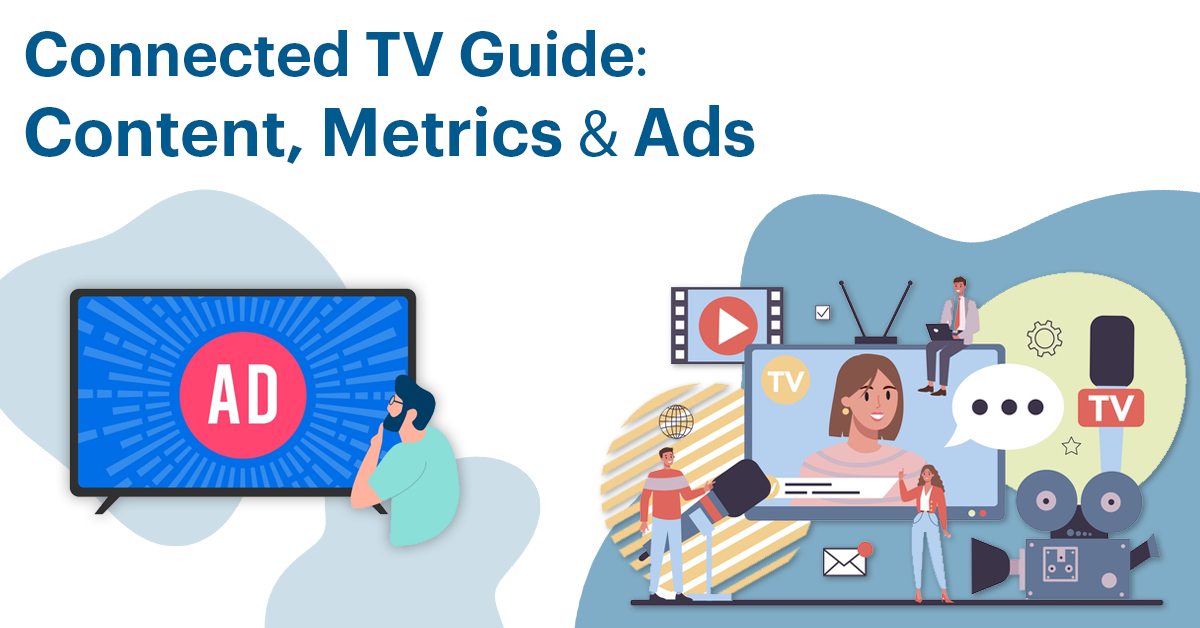 Connected TV Guide:
Content, Metrics & Ads

AD

TV

TV